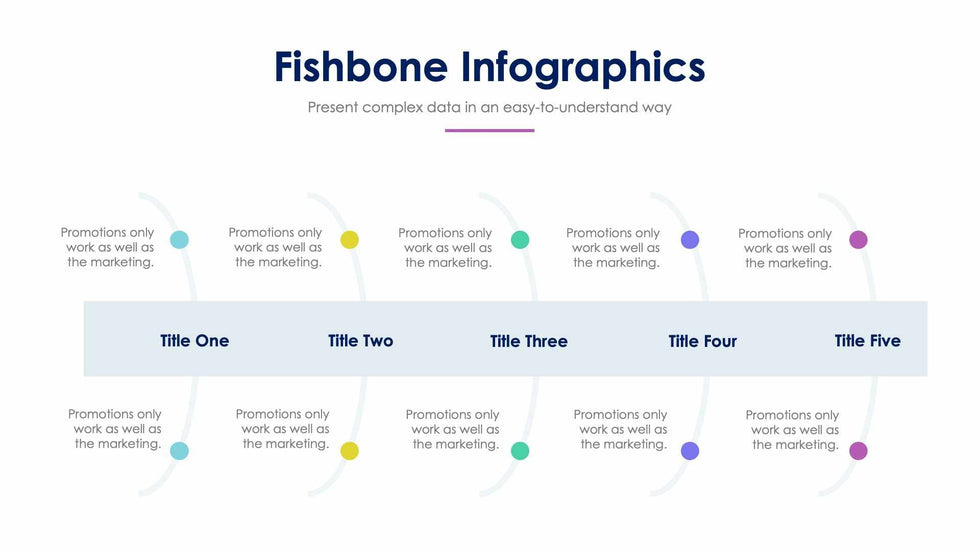 Fishbone Infographics

Present complex data in an easy-to-understand way

Promotions only work as well as the marketing.

Promotions only work as well as the marketing.

Promotions only work as well as the marketing.

Promotions only work as well as the marketing.

Promotions only work as well as the marketing.

Title One

Title Two

Title Three

Title Four

Title Five

Promotions only work as well as the marketing.

Promotions only work as well as the marketing.

Promotions only work as well as the marketing.

Promotions only work as well as the marketing.

Promotions only work as well as the marketing.